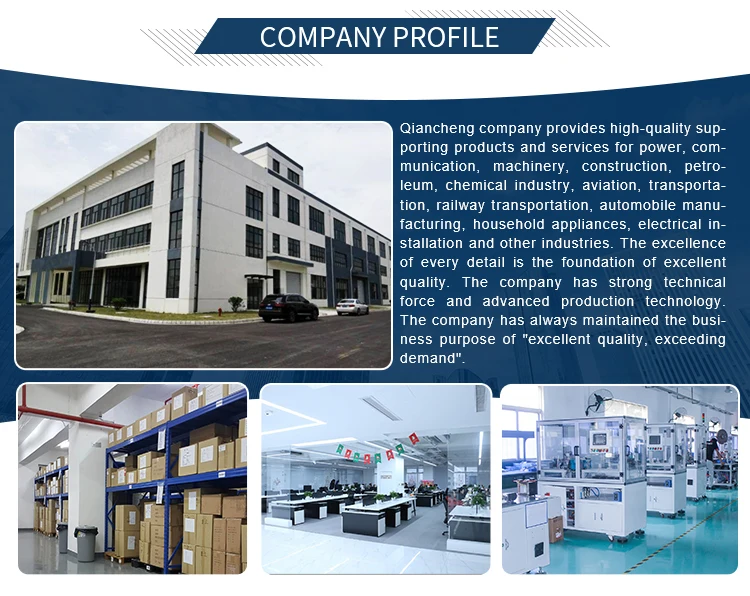 COMPANY PROFILE

Qiancheng company provides high-quality supporting products and services for power, communication, machinery, construction, petroleum, chemical industry, aviation, transportation, railway transportation, automobile manufacturing, household appliances, electrical installation and other industries. The excellence of every detail is the foundation of excellent quality. The company has strong technical force and advanced production technology. The company has always maintained the business purpose of "excellent quality, exceeding demand".